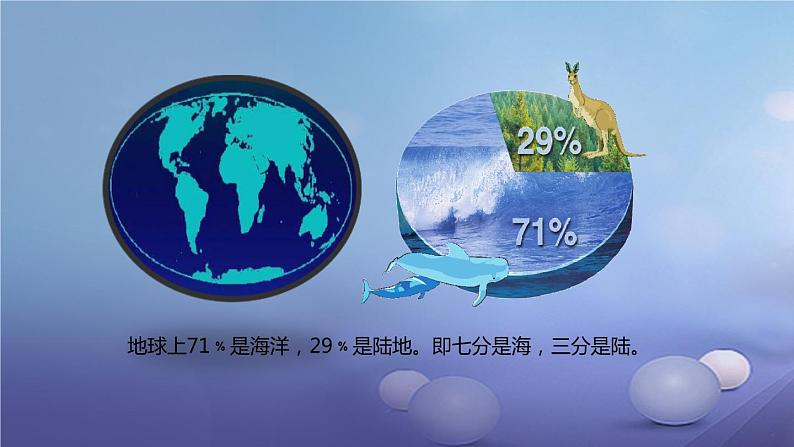 29%

71%

地球上71％是海洋，29％是陆地。即七分是海，三分是陆。